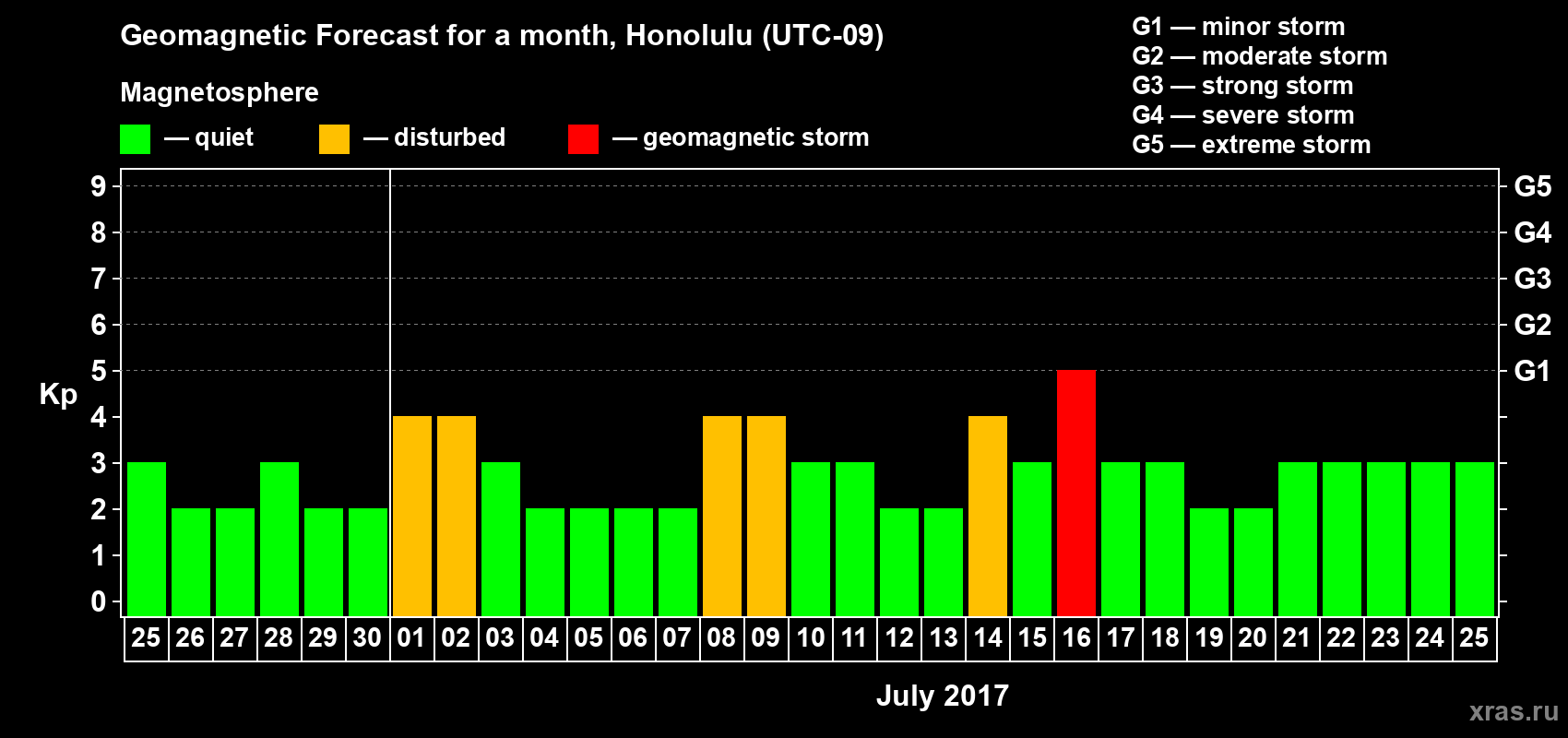 Geomagnetic Forecast for a month, Honolulu (UTC-09)

Magnetosphere

— quiet — disturbed — geomagnetic storm

G1 — minor storm
G2 — moderate storm
G3 — strong storm
G4 — severe storm
G5 — extreme storm

Kp

9
8
7
6
5
4
3
2
1
0

G5
G4
G3
G2
G1

25 26 27 28 29 30 01 02 03 04 05 06 07 08 09 10 11 12 13 14 15 16 17 18 19 20 21 22 23 24 25

July 2017

xras.ru